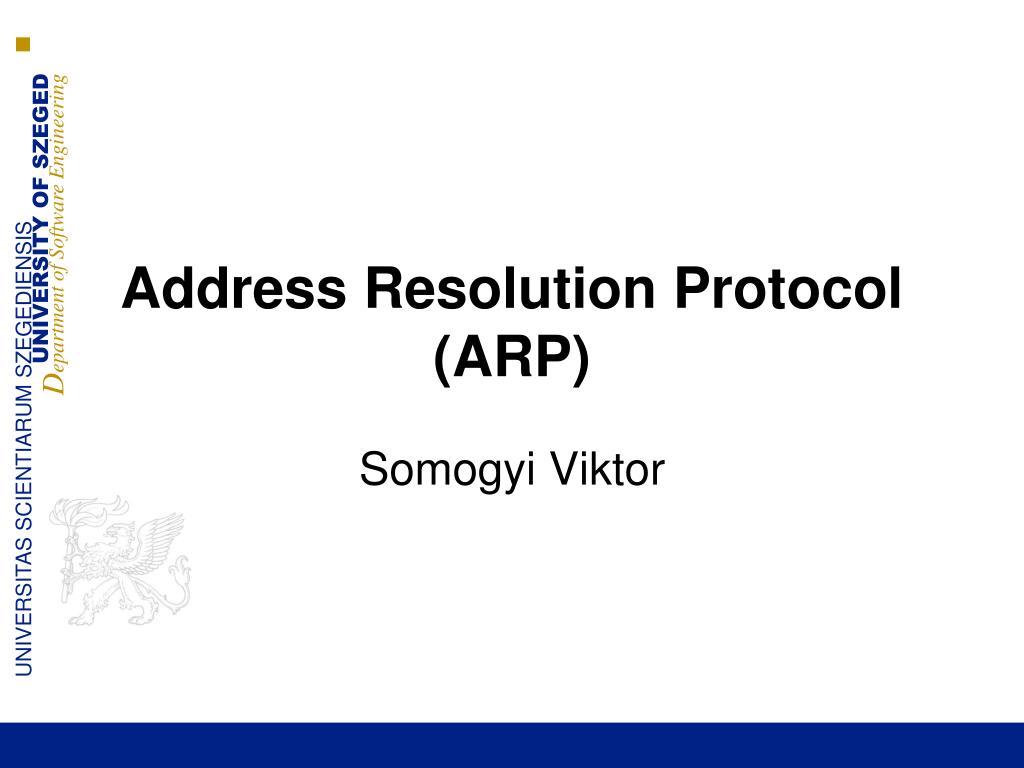 UNIVERSITAS SCIENTIARUM SZEGEDIENSIS
UNIVERSITY OF SZEGED
Department of Software Engineering

Address Resolution Protocol (ARP)

Somogyi Viktor